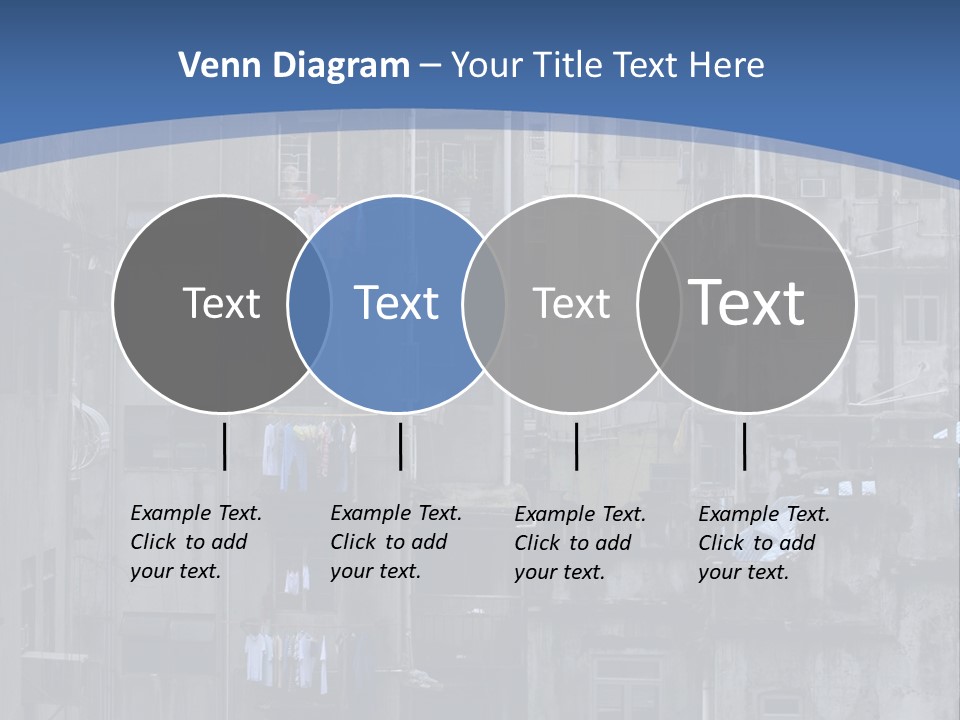 Venn Diagram – Your Title Text Here

Text

Text

Text

Text

Example Text. Click to add your text.

Example Text. Click to add your text.

Example Text. Click to add your text.

Example Text. Click to add your text.